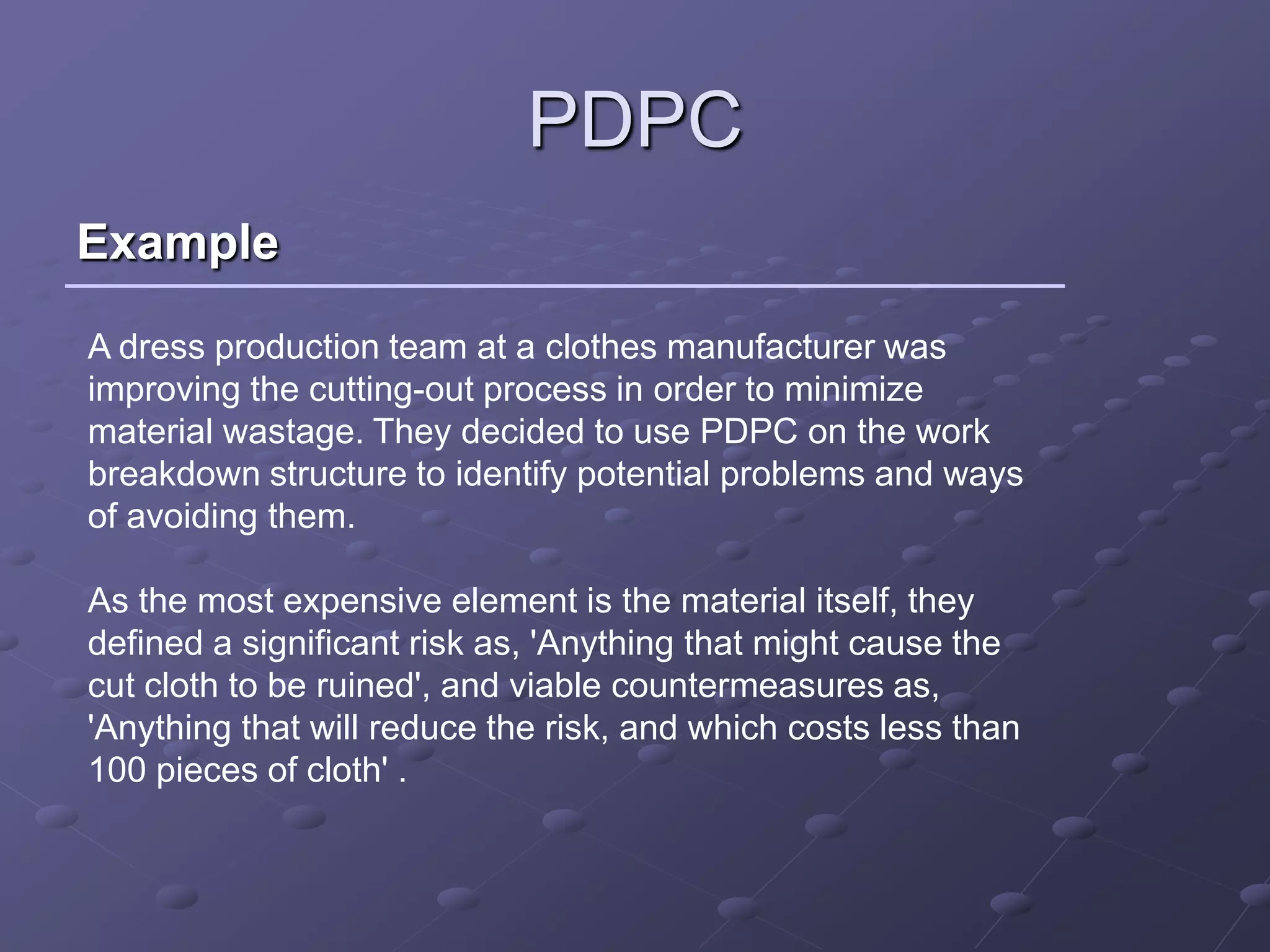 PDPC

Example

A dress production team at a clothes manufacturer was improving the cutting-out process in order to minimize material wastage. They decided to use PDPC on the work breakdown structure to identify potential problems and ways of avoiding them.

As the most expensive element is the material itself, they defined a significant risk as, 'Anything that might cause the cut cloth to be ruined', and viable countermeasures as, 'Anything that will reduce the risk, and which costs less than 100 pieces of cloth' .